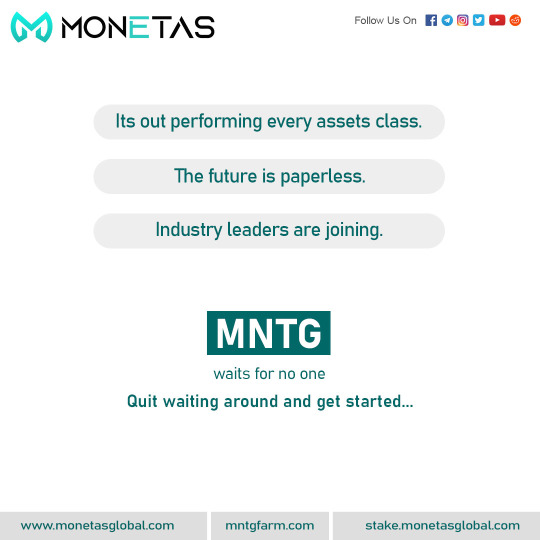 MONETAS

Follow Us On

Its out performing every assets class.

The future is paperless.

Industry leaders are joining.

MNTG

waits for no one

Quit waiting around and get started...

www.monetasglobal.com

mntgfarm.com

stake.monetasglobal.com